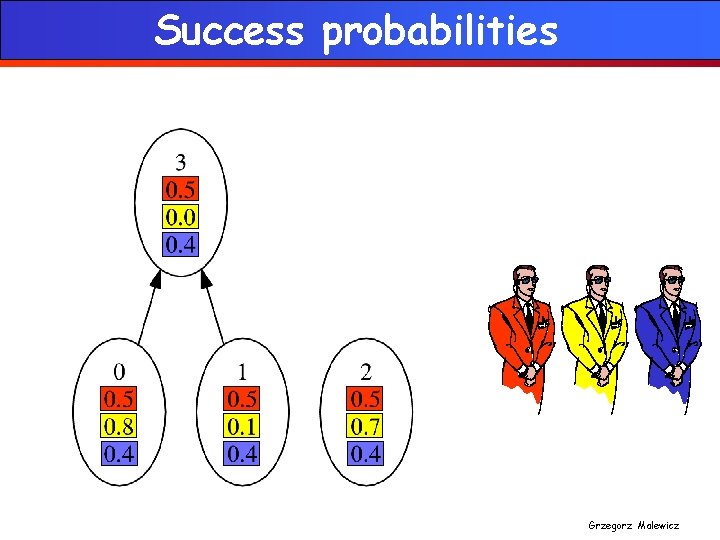 Success probabilities

3
0.5
0.0
0.4

0
0.5
0.8
0.4

1
0.5
0.1
0.4

2
0.5
0.7
0.4

Grzegorz Malewicz